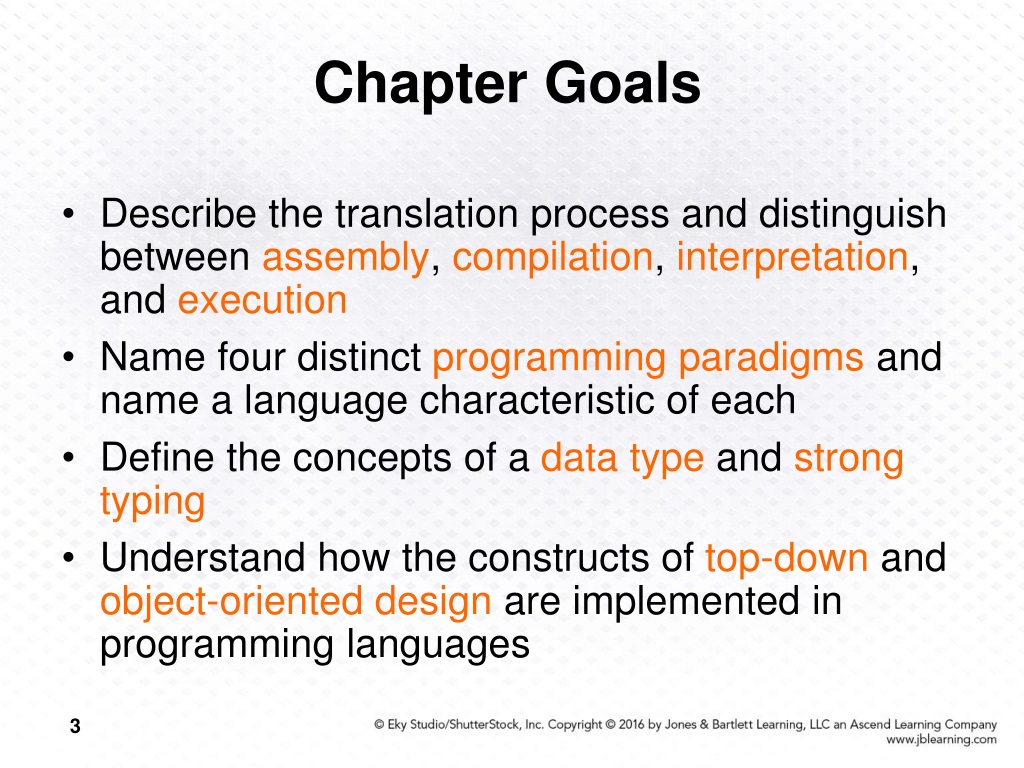 Chapter Goals

• Describe the translation process and distinguish between assembly, compilation, interpretation, and execution
• Name four distinct programming paradigms and name a language characteristic of each
• Define the concepts of a data type and strong typing
• Understand how the constructs of top-down and object-oriented design are implemented in programming languages

3

© Eky Studio/ShutterStock, Inc. Copyright © 2016 by Jones & Bartlett Learning, LLC an Ascend Learning Company
www.jblearning.com